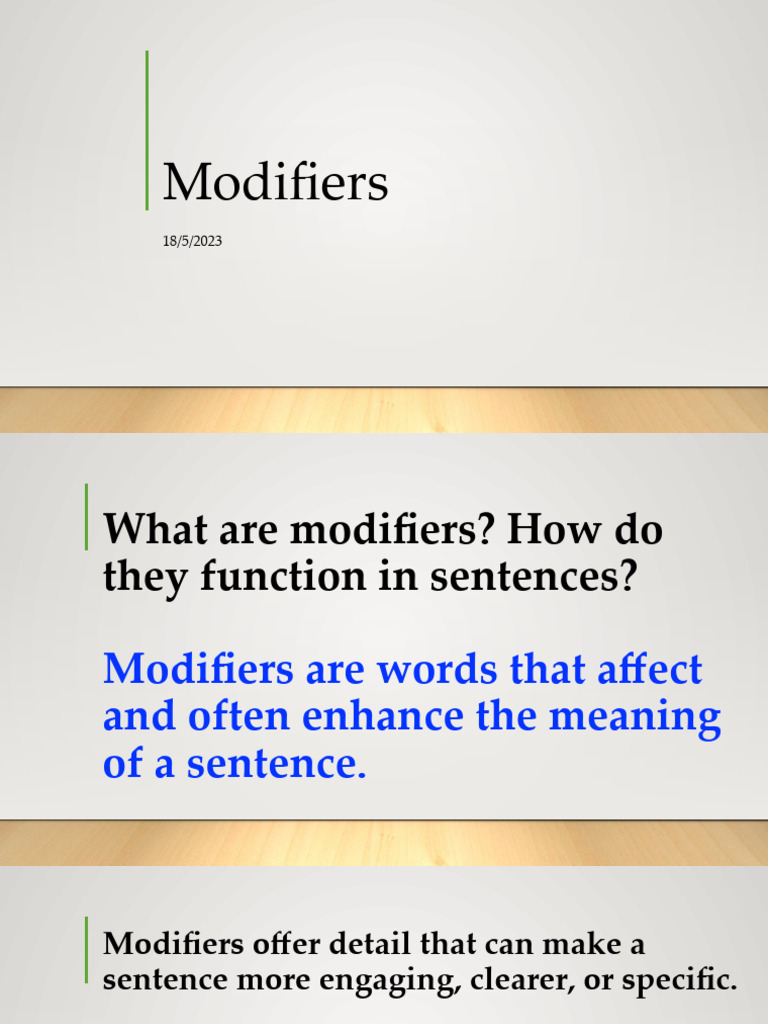 Modifiers

18/5/2023

What are modifiers? How do they function in sentences?

Modifiers are words that affect and often enhance the meaning of a sentence.

Modifiers offer detail that can make a sentence more engaging, clearer, or specific.